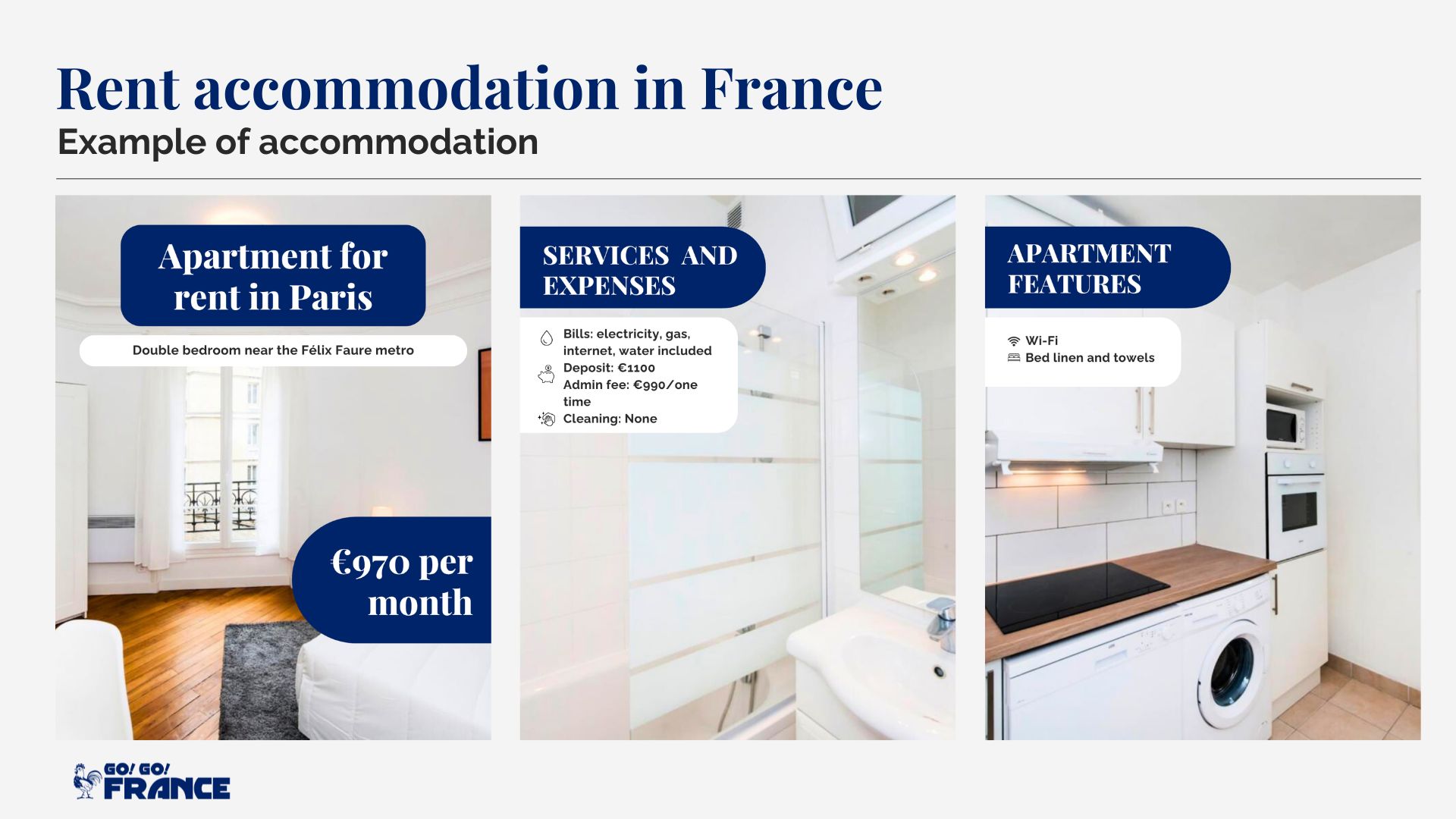 Rent accommodation in France
Example of accommodation

Apartment for rent in Paris

Double bedroom near the Félix Faure metro

€970 per month

SERVICES AND EXPENSES

Bills: electricity, gas, internet, water included
Deposit: €1100
Admin fee: €990/one time
Cleaning: None

APARTMENT FEATURES

Wi-Fi
Bed linen and towels

GO! GO! FRANCE